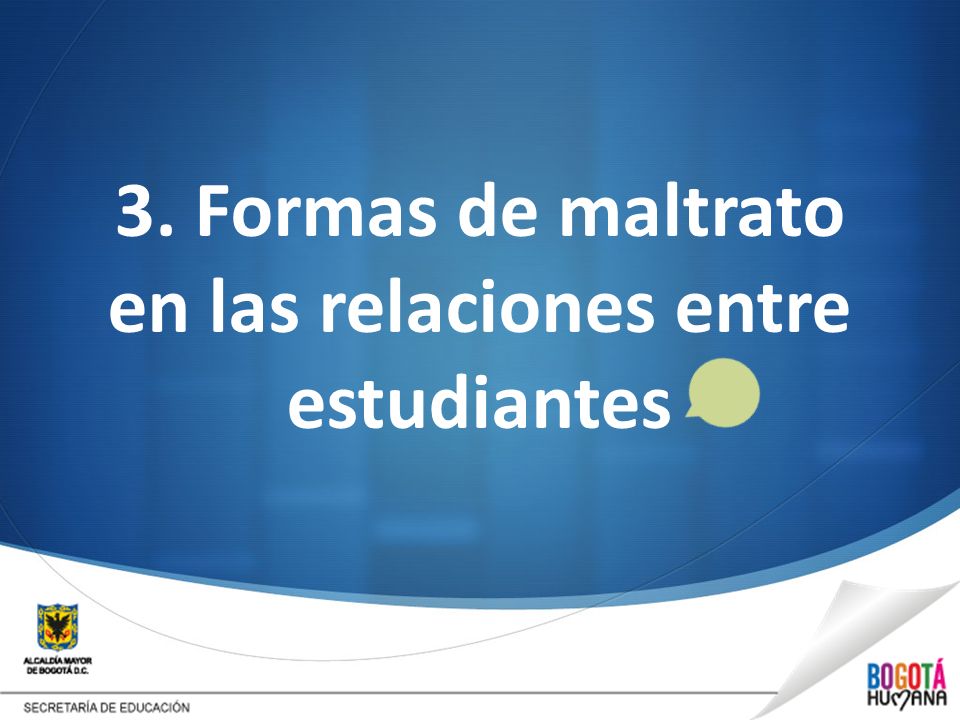 3. Formas de maltrato en las relaciones entre estudiantes

ALCALDÍA MAYOR DE BOGOTÁ D.C.

SECRETARÍA DE EDUCACIÓN

BOGOTÁ HUMANA